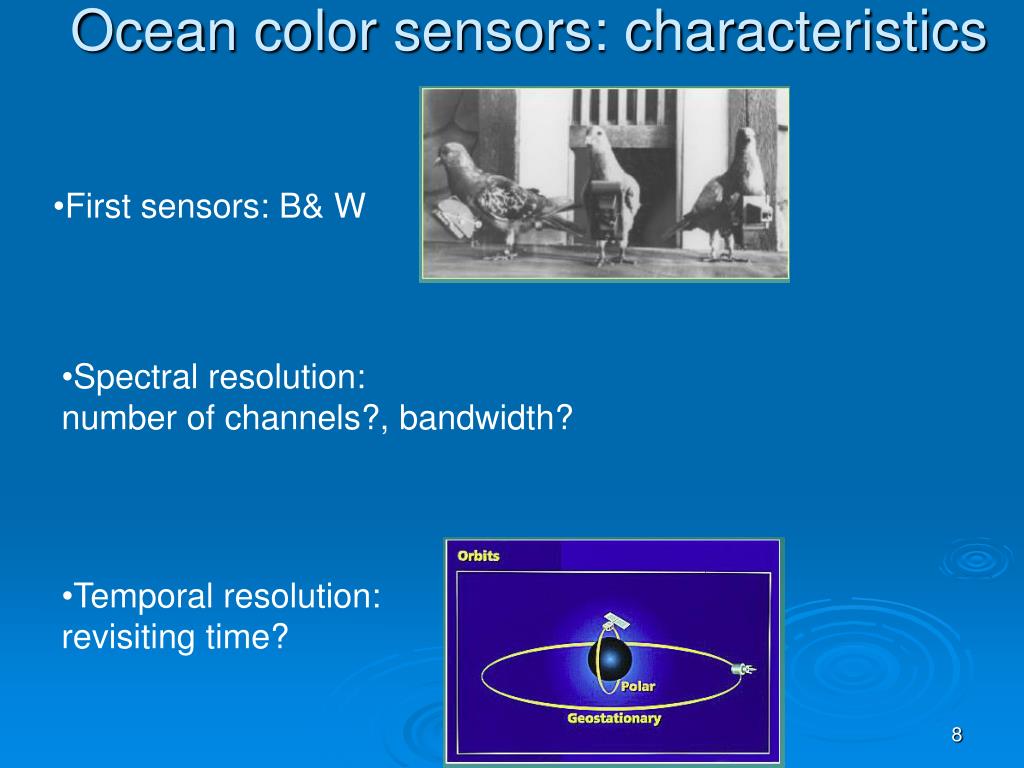 Ocean color sensors: characteristics

•First sensors: B& W

•Spectral resolution:
number of channels?, bandwidth?

•Temporal resolution:
revisiting time?

Orbits

Polar

Geostationary

8